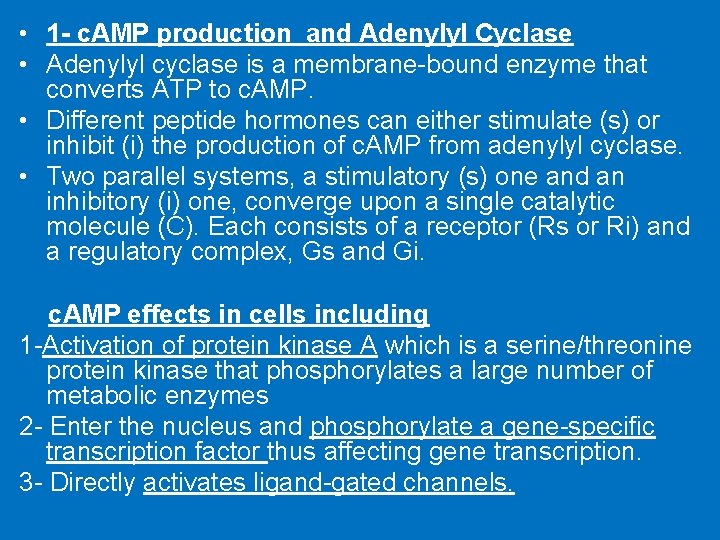 • 1- cAMP production  and Adenylyl Cyclase
• Adenylyl cyclase is a membrane-bound enzyme that converts ATP to cAMP.
• Different peptide hormones can either stimulate (s) or inhibit (i) the production of cAMP from adenylyl cyclase.
• Two parallel systems, a stimulatory (s) one and an inhibitory (i) one, converge upon a single catalytic molecule (C). Each consists of a receptor (Rs or Ri) and a regulatory complex, Gs and Gi.

cAMP effects in cells including
1-Activation of protein kinase A which is a serine/threonine protein kinase that phosphorylates a large number of metabolic enzymes
2- Enter the nucleus and phosphorylate a gene-specific transcription factor thus affecting gene transcription.
3- Directly activates ligand-gated channels.